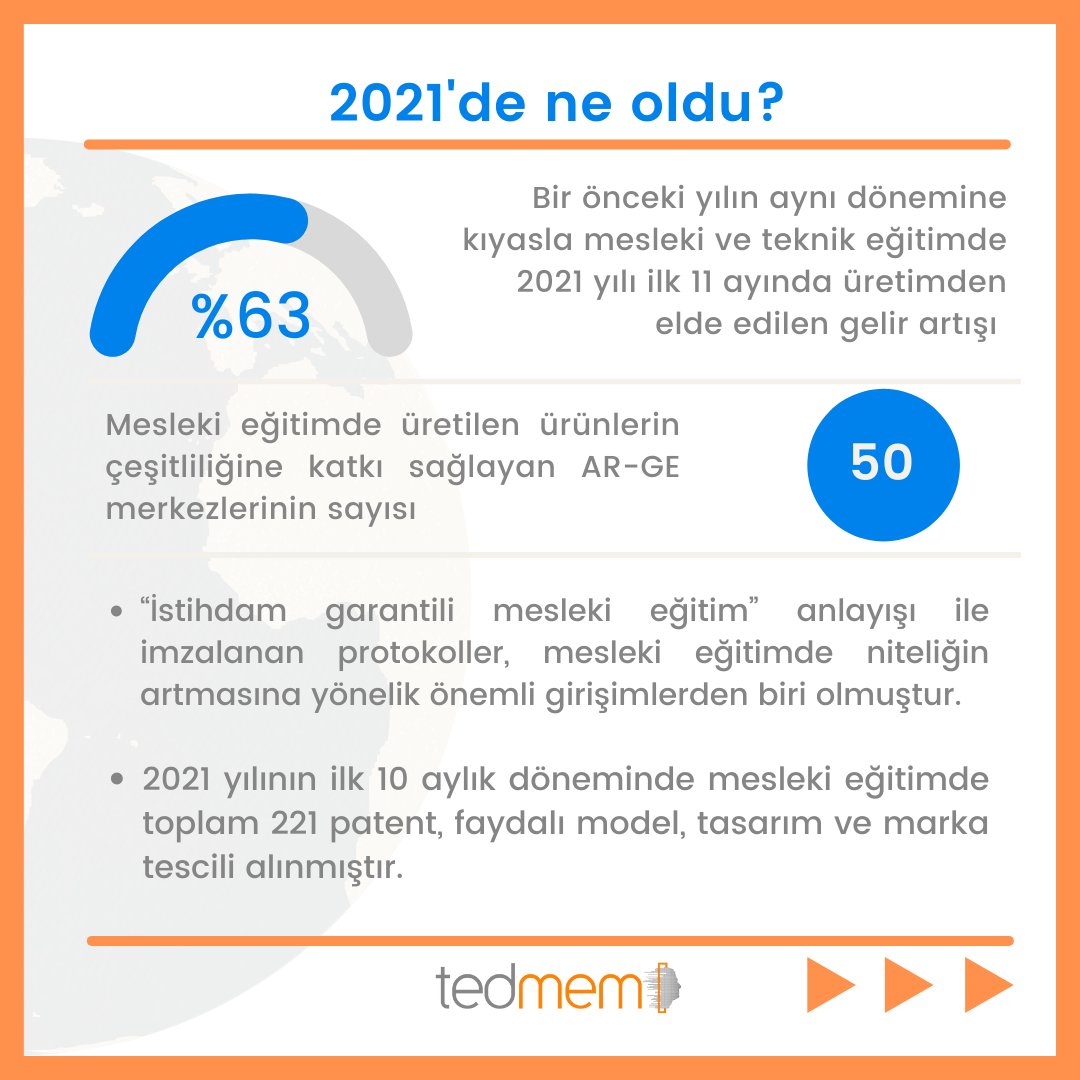 2021'de ne oldu?

%63

Bir önceki yılın aynı dönemine kıyasla mesleki ve teknik eğitimde 2021 yılı ilk 11 ayında üretimden elde edilen gelir artışı

Mesleki eğitimde üretilen ürünlerin çeşitliliğine katkı sağlayan AR-GE merkezlerinin sayısı

50

• "İstihdam garantili mesleki eğitim" anlayışı ile imzalanan protokoller, mesleki eğitimde niteliğin artmasına yönelik önemli girişimlerden biri olmuştur.

• 2021 yılının ilk 10 aylık döneminde mesleki eğitimde toplam 221 patent, faydalı model, tasarım ve marka tescili alınmıştır.

tedmem